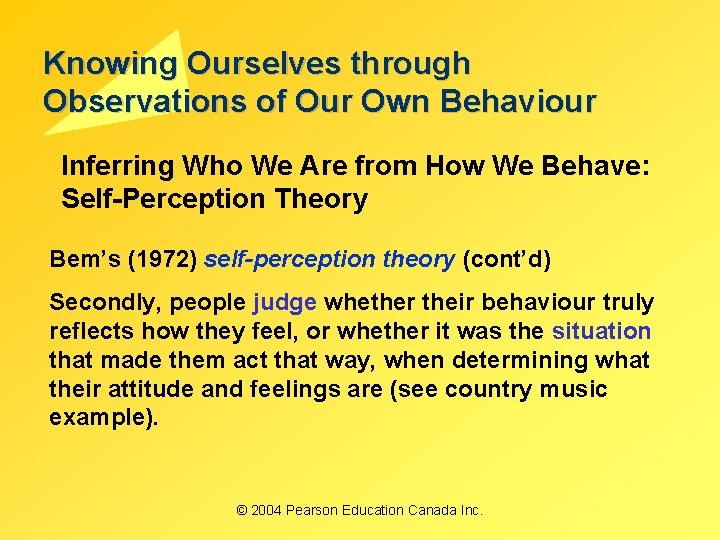 Knowing Ourselves through Observations of Our Own Behaviour

Inferring Who We Are from How We Behave: Self-Perception Theory

Bem's (1972) self-perception theory (cont'd)

Secondly, people judge whether their behaviour truly reflects how they feel, or whether it was the situation that made them act that way, when determining what their attitude and feelings are (see country music example).

© 2004 Pearson Education Canada Inc.